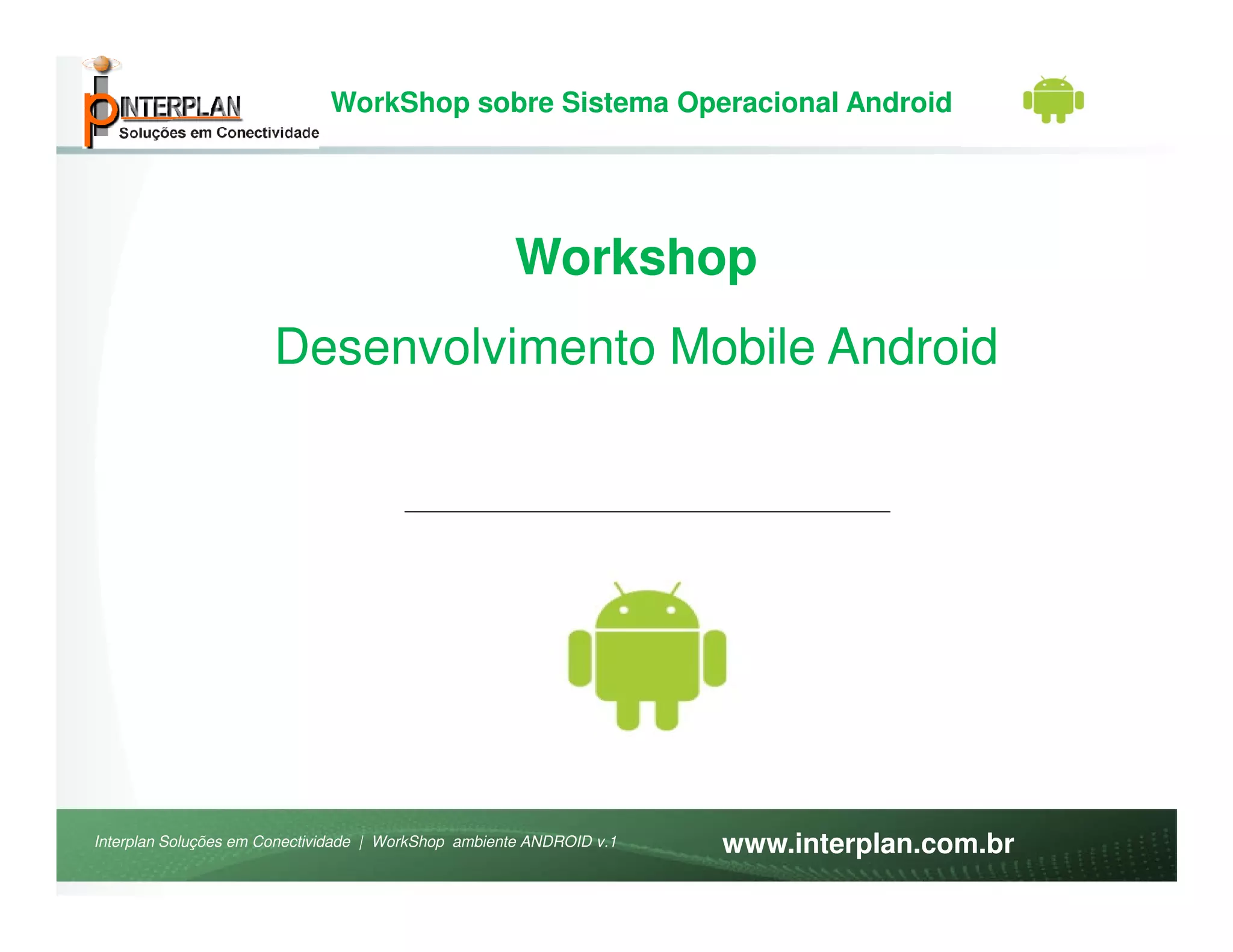 INTERPLAN
Soluções em Conectividade

WorkShop sobre Sistema Operacional Android

Workshop

Desenvolvimento Mobile Android

Interplan Soluções em Conectividade | WorkShop ambiente ANDROID v.1

www.interplan.com.br